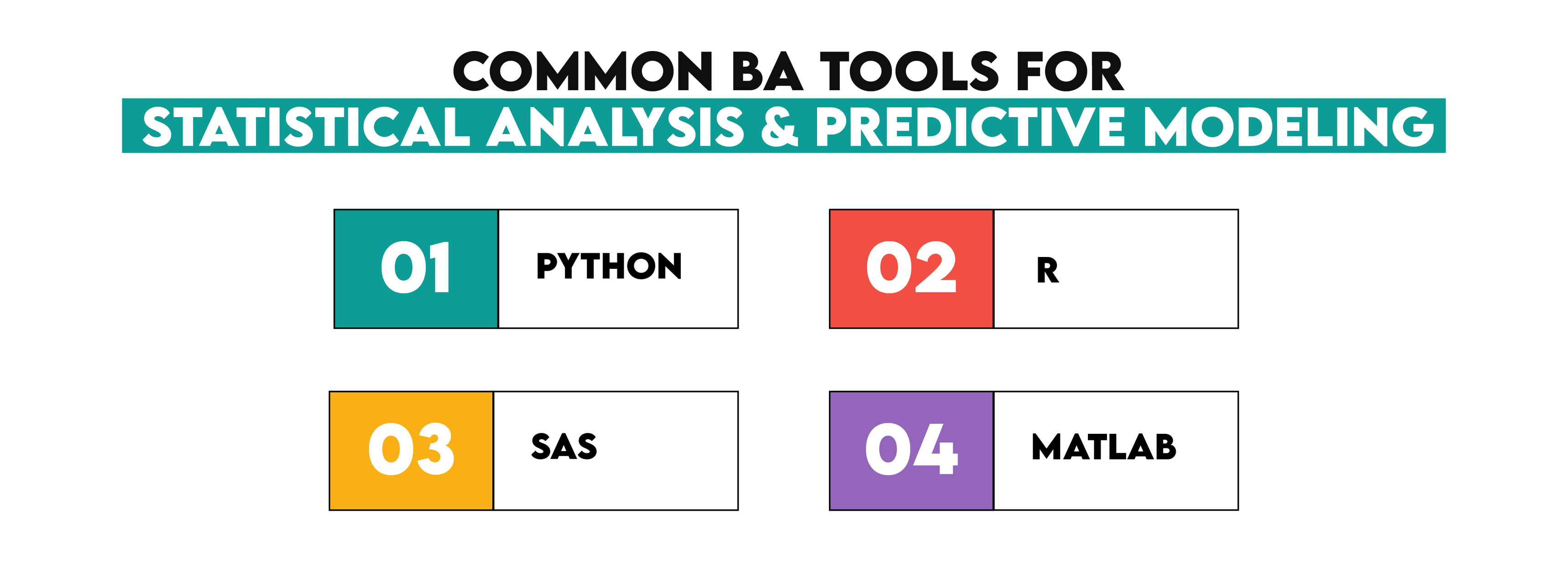 COMMON BA TOOLS FOR
STATISTICAL ANALYSIS & PREDICTIVE MODELING

01 PYTHON

02 R

03 SAS

04 MATLAB